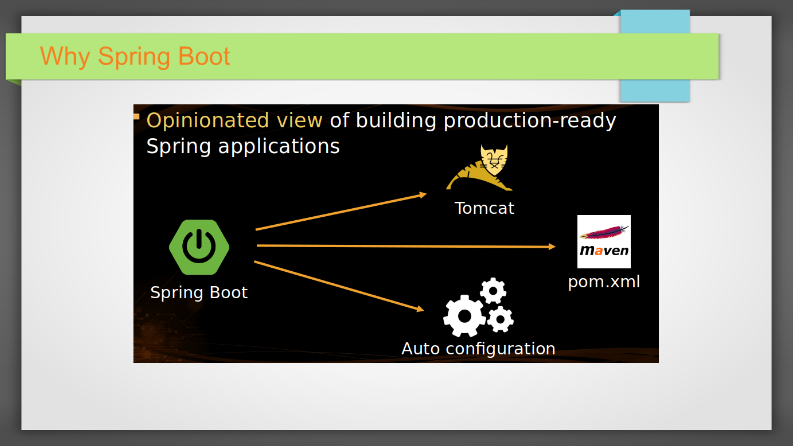 Why Spring Boot

Opinionated view of building production-ready Spring applications

Tomcat

Spring Boot

Maven

pom.xml

Auto configuration